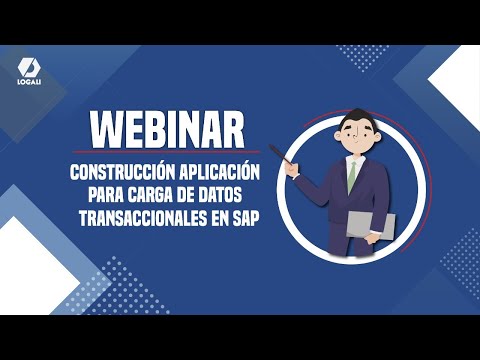 LOGALI

WEBINAR

CONSTRUCCIÓN APLICACIÓN PARA CARGA DE DATOS TRANSACCIONALES EN SAP